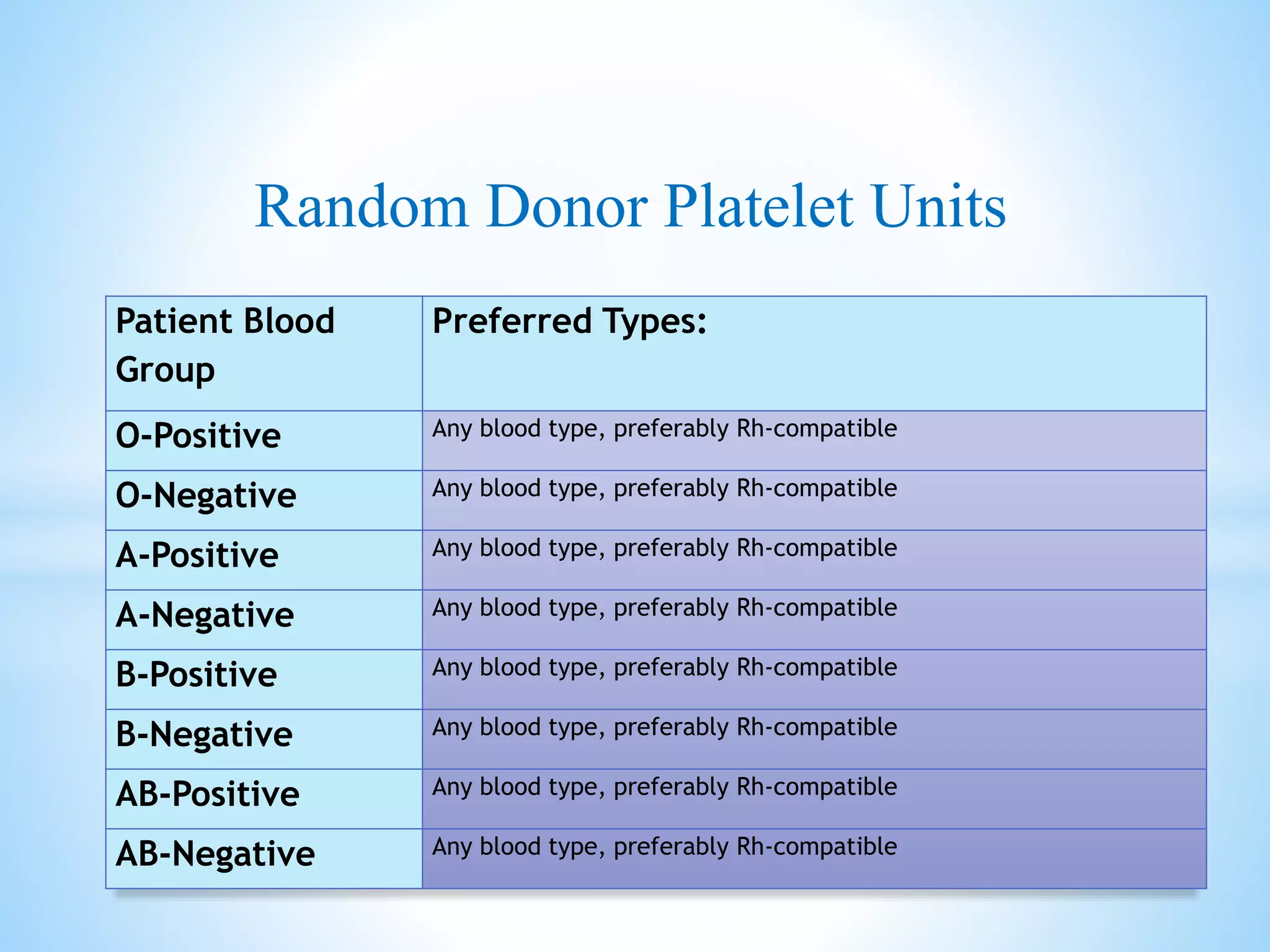 Random Donor Platelet Units

| Patient Blood Group | Preferred Types: |
|---|---|
| O-Positive | Any blood type, preferably Rh-compatible |
| O-Negative | Any blood type, preferably Rh-compatible |
| A-Positive | Any blood type, preferably Rh-compatible |
| A-Negative | Any blood type, preferably Rh-compatible |
| B-Positive | Any blood type, preferably Rh-compatible |
| B-Negative | Any blood type, preferably Rh-compatible |
| AB-Positive | Any blood type, preferably Rh-compatible |
| AB-Negative | Any blood type, preferably Rh-compatible |